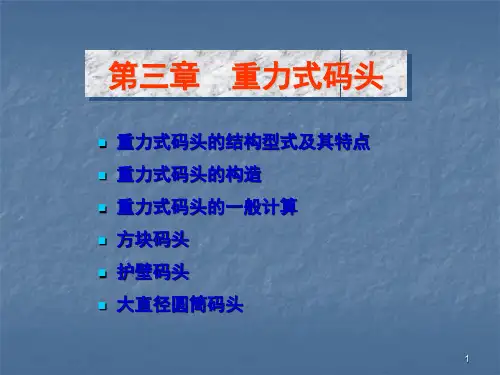 第三章　重力式码头

- 重力式码头的结构型式及其特点
- 重力式码头的构造
- 重力式码头的一般计算
- 方块码头
- 护壁码头
- 大直径圆筒码头

1